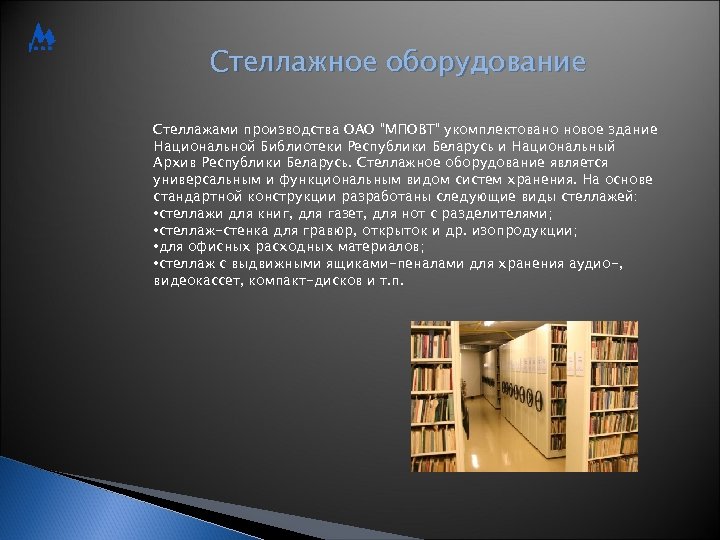 Стеллажное оборудование

Стеллажами производства ОАО "МПОВТ" укомплектовано новое здание Национальной Библиотеки Республики Беларусь и Национальный Архив Республики Беларусь. Стеллажное оборудование является универсальным и функциональным видом систем хранения. На основе стандартной конструкции разработаны следующие виды стеллажей:
•стеллажи для книг, для газет, для нот с разделителями;
•стеллаж-стенка для гравюр, открыток и др. изопродукции;
•для офисных расходных материалов;
•стеллаж с выдвижными ящиками-пеналами для хранения аудио-, видеокассет, компакт-дисков и т.п.